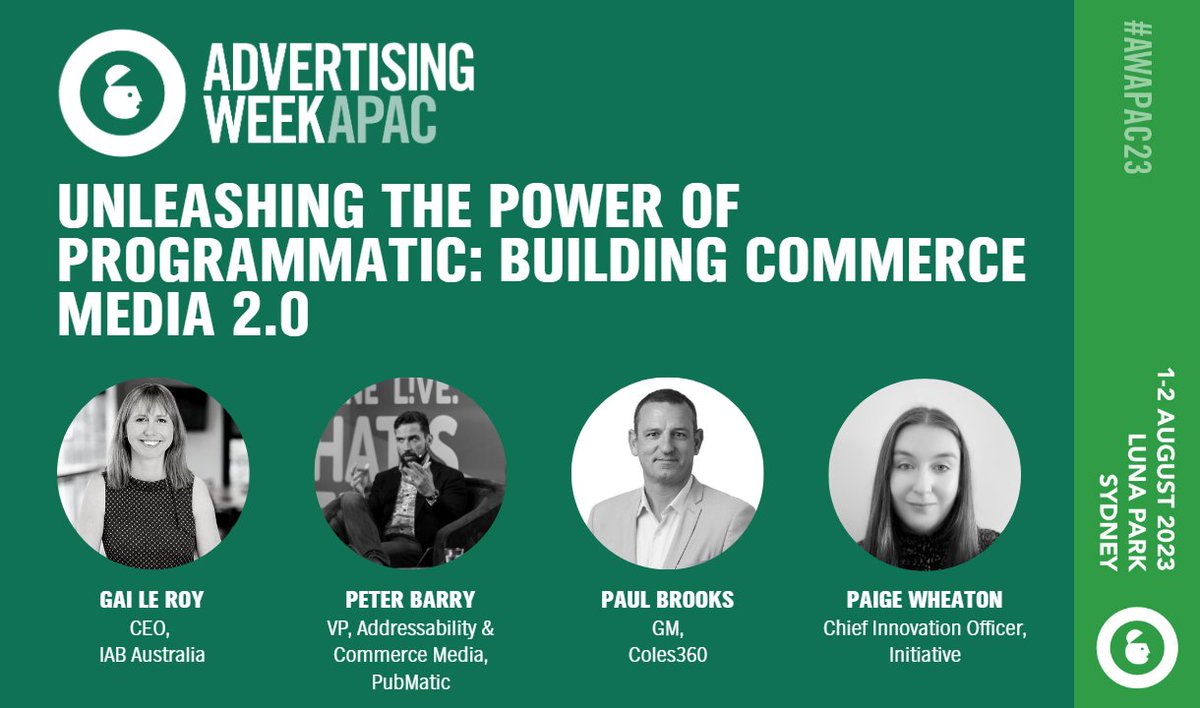 ADVERTISING WEEK APAC

UNLEASHING THE POWER OF PROGRAMMATIC: BUILDING COMMERCE MEDIA 2.0

GAI LE ROY
CEO,
IAB Australia

PETER BARRY
VP, Addressability & Commerce Media,
PubMatic

PAUL BROOKS
GM,
Coles360

PAIGE WHEATON
Chief Innovation Officer,
Initiative

#AWAPAC23

1-2 AUGUST 2023
LUNA PARK
SYDNEY